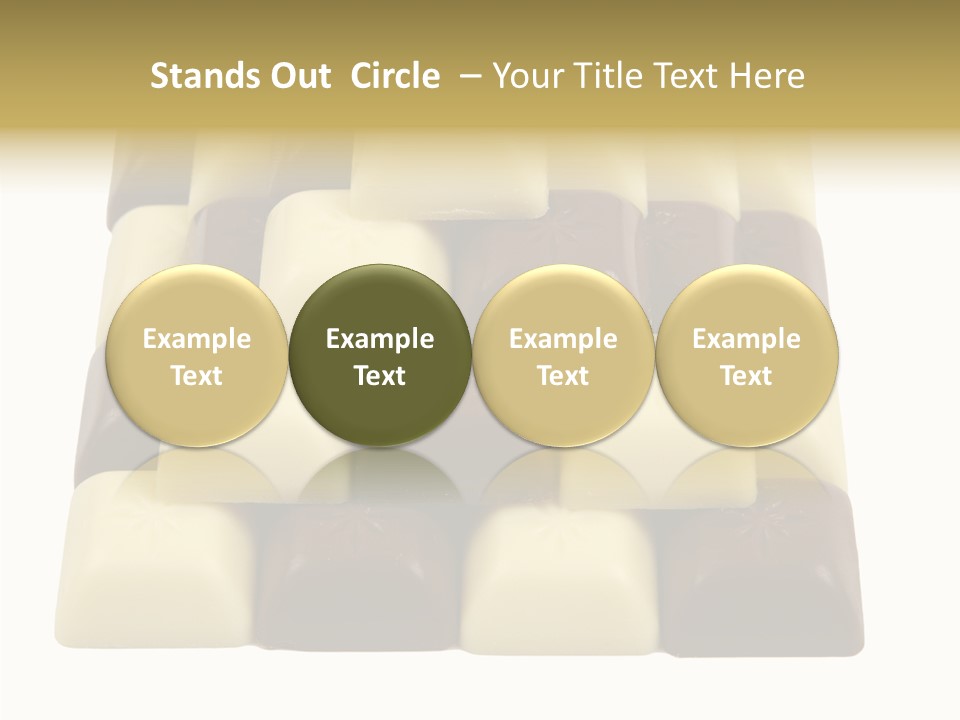 Stands Out Circle – Your Title Text Here

Example Text

Example Text

Example Text

Example Text